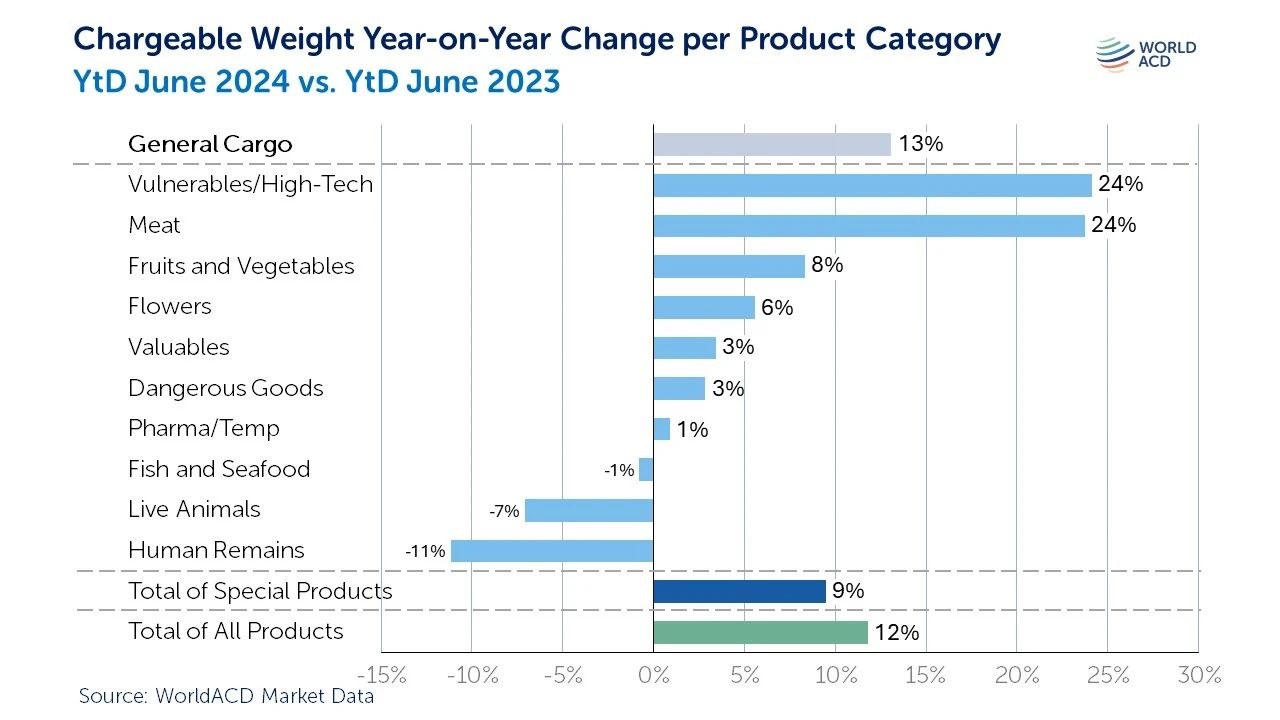 Chargeable Weight Year-on-Year Change per Product Category
YtD June 2024 vs. YtD June 2023

WORLD ACD

General Cargo 13%
Vulnerables/High-Tech 24%
Meat 24%
Fruits and Vegetables 8%
Flowers 6%
Valuables 3%
Dangerous Goods 3%
Pharma/Temp 1%
Fish and Seafood -1%
Live Animals -7%
Human Remains -11%
Total of Special Products 9%
Total of All Products 12%

-15% -10% -5% 0% 5% 10% 15% 20% 25% 30%

Source: WorldACD Market Data